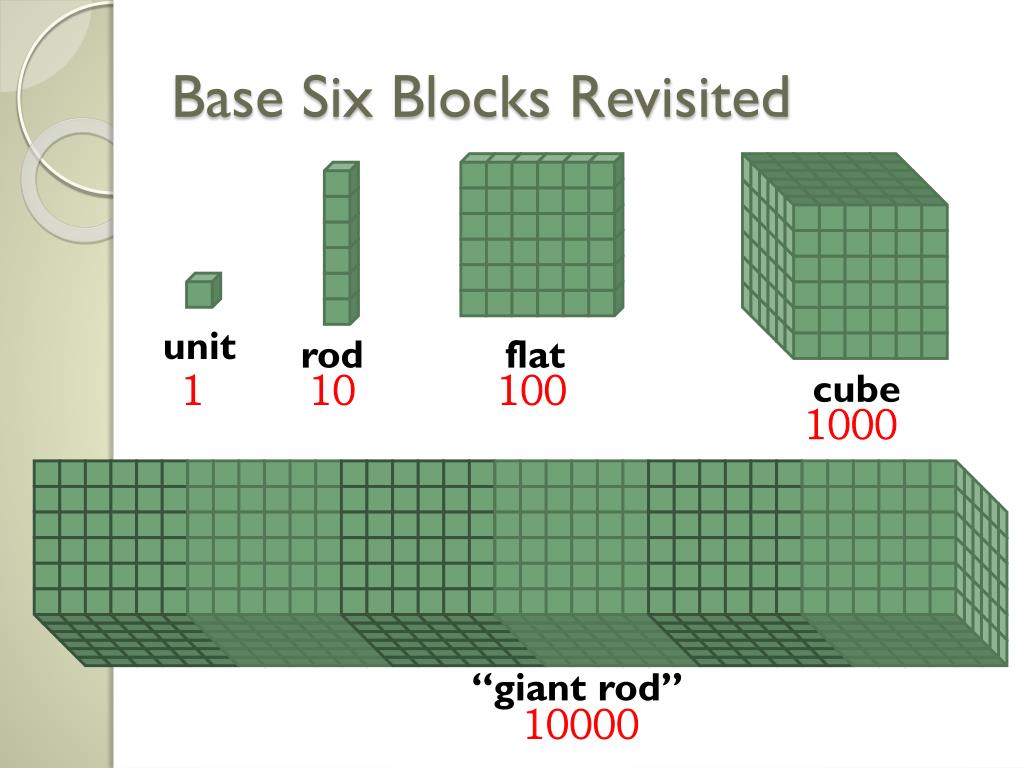 Base Six Blocks Revisited

unit
1

rod
10

flat
100

cube
1000

“giant rod”
10000